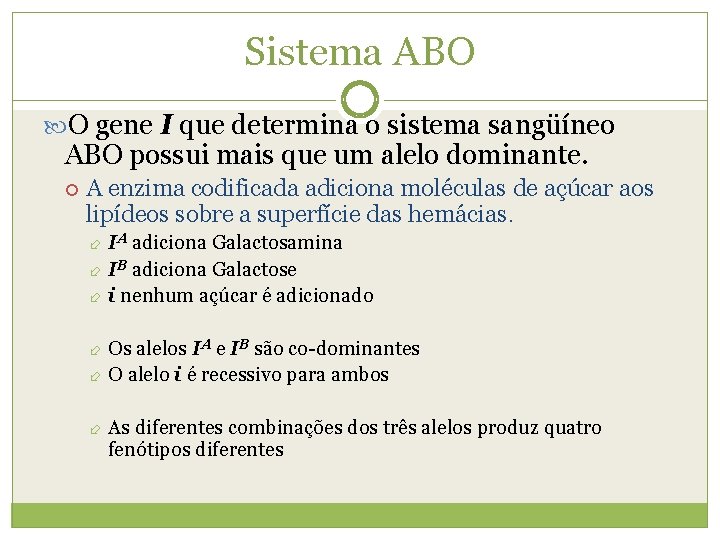 Sistema ABO

O gene $I$ que determina o sistema sangüíneo ABO possui mais que um alelo dominante.

A enzima codificada adiciona moléculas de açúcar aos lipídeos sobre a superfície das hemácias.

$I^A$ adiciona Galactosamina

$I^B$ adiciona Galactose

$i$ nenhum açúcar é adicionado

Os alelos $I^A$ e $I^B$ são co-dominantes

O alelo $i$ é recessivo para ambos

As diferentes combinações dos três alelos produz quatro fenótipos diferentes